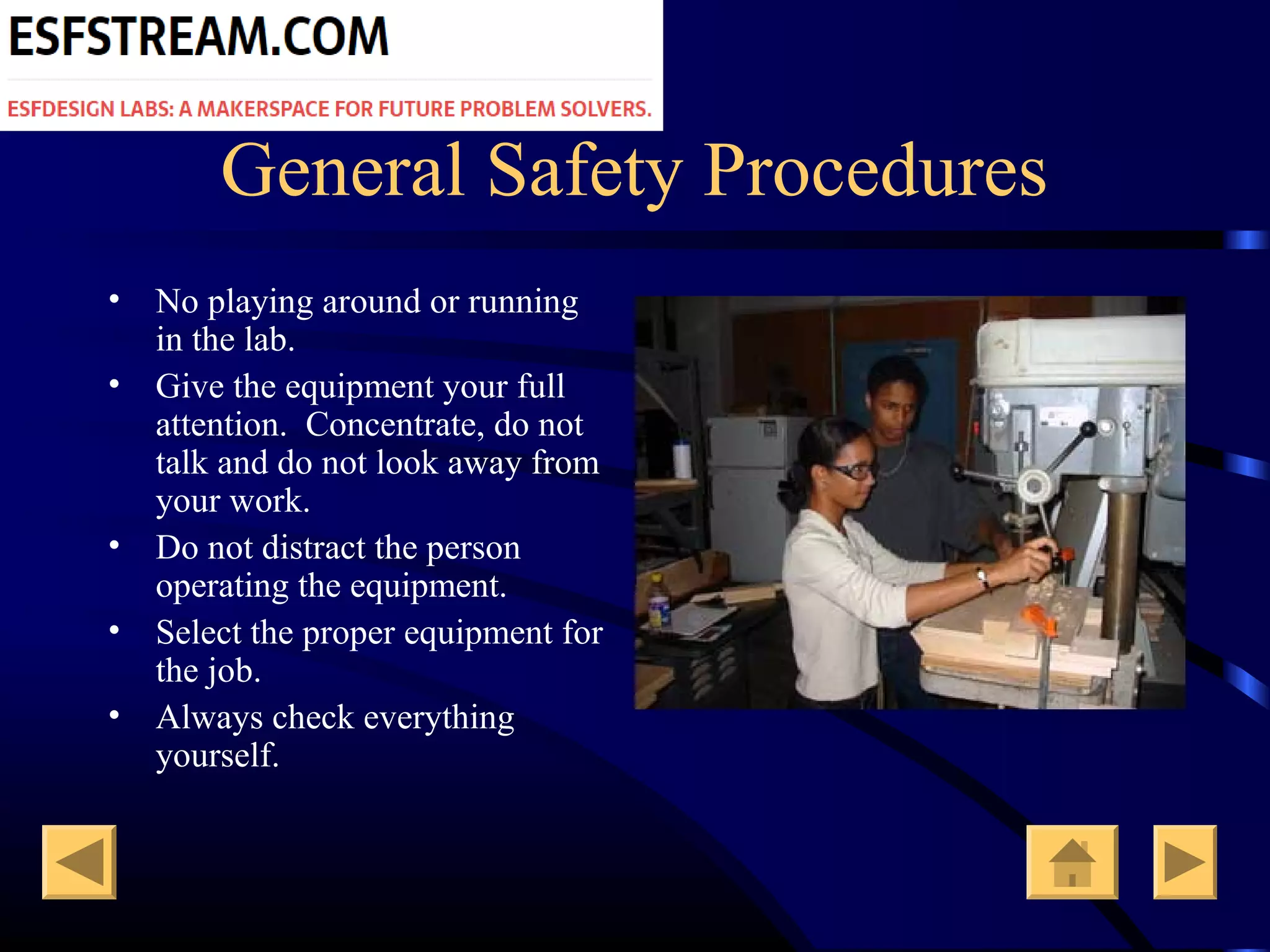 ESFSTREAM.COM

ESFDESIGN LABS: A MAKERSPACE FOR FUTURE PROBLEM SOLVERS.

General Safety Procedures

• No playing around or running in the lab.
• Give the equipment your full attention. Concentrate, do not talk and do not look away from your work.
• Do not distract the person operating the equipment.
• Select the proper equipment for the job.
• Always check everything yourself.